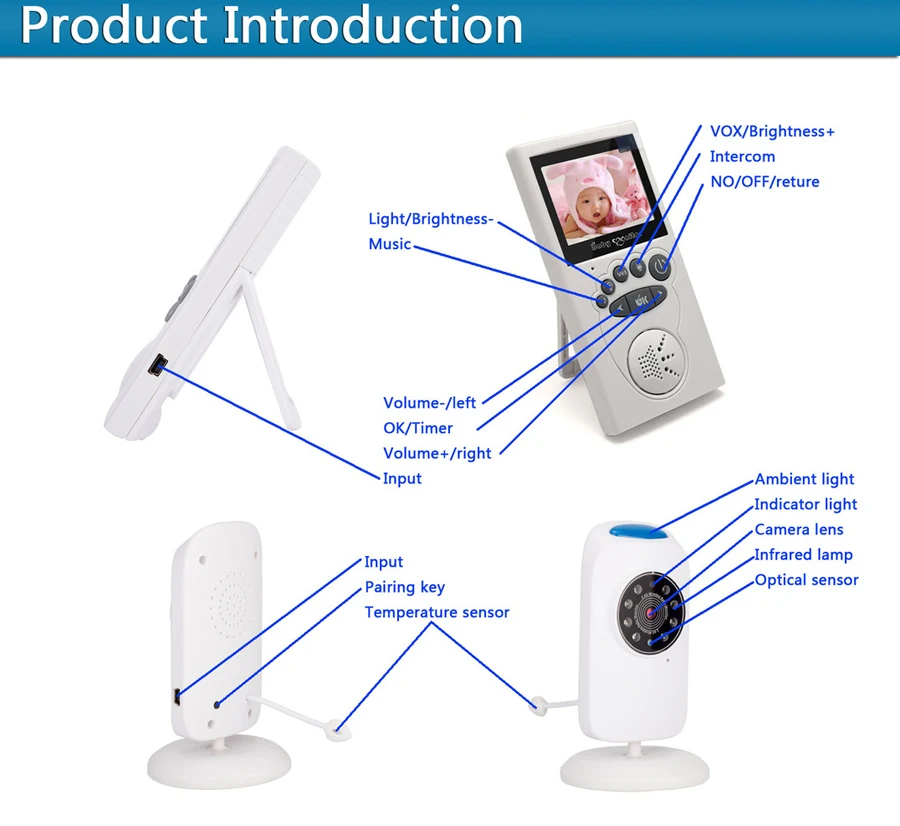 Product Introduction

VOX/Brightness+
Intercom
NO/OFF/reture

Light/Brightness-
Music

OK

Volume-/left
OK/Timer
Volume+/right
Input

Ambient light
Indicator light
Camera lens
Infrared lamp
Optical sensor

Input
Pairing key
Temperature sensor